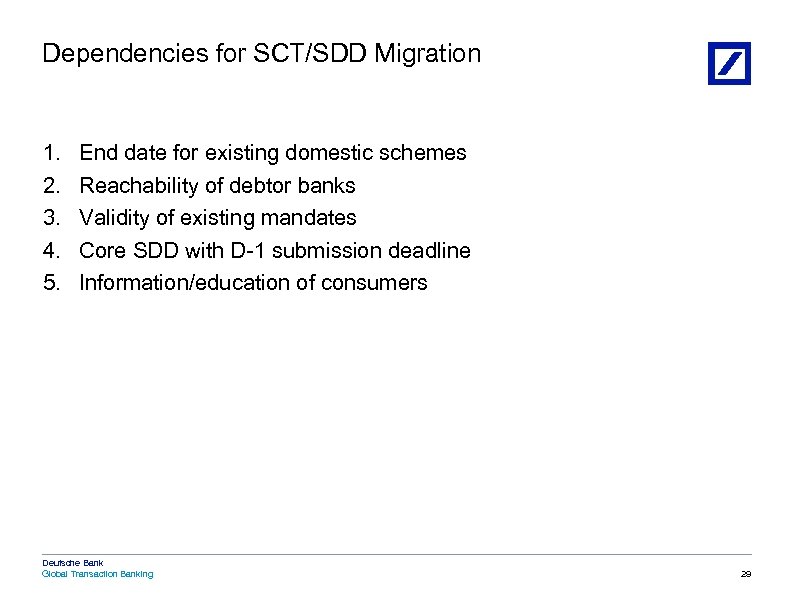 Dependencies for SCT/SDD Migration

1. End date for existing domestic schemes
2. Reachability of debtor banks
3. Validity of existing mandates
4. Core SDD with D-1 submission deadline
5. Information/education of consumers

Deutsche Bank
Global Transaction Banking

29